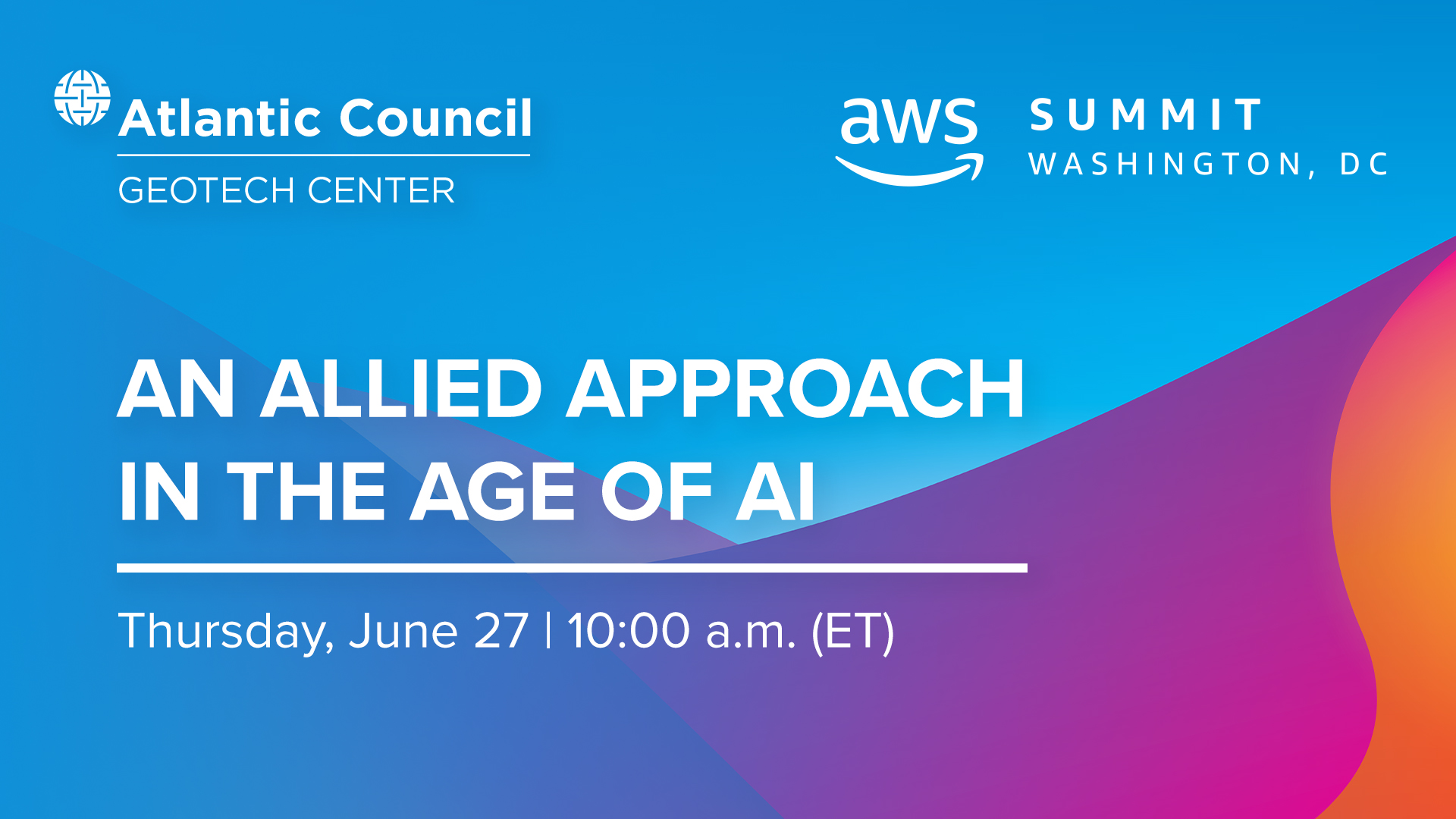 Atlantic Council
GEOTECH CENTER

aws SUMMIT
WASHINGTON, DC

AN ALLIED APPROACH IN THE AGE OF AI

Thursday, June 27 | 10:00 a.m. (ET)